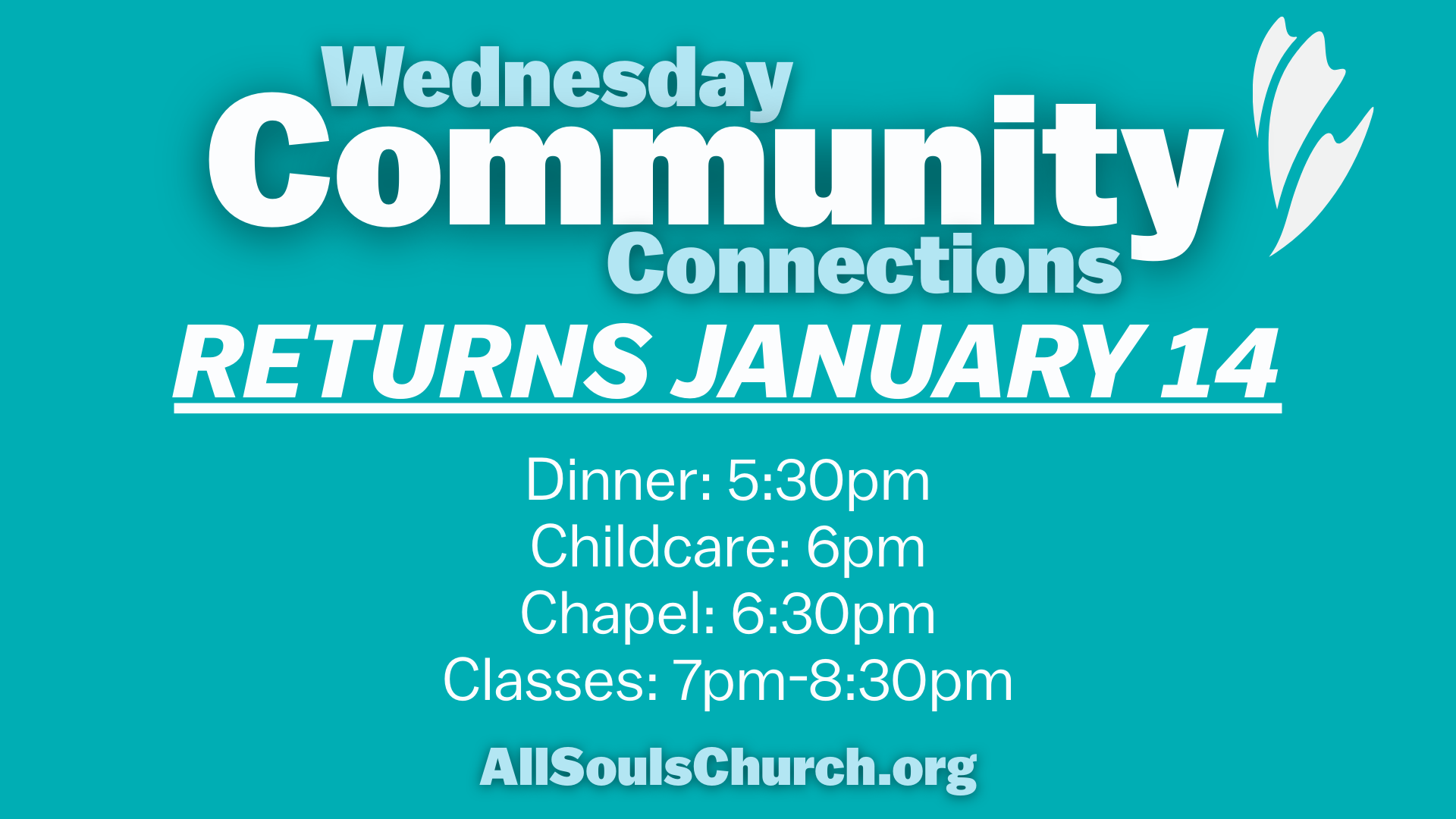 Wednesday Community Connections

RETURNS JANUARY 14

Dinner: 5:30pm
Childcare: 6pm
Chapel: 6:30pm
Classes: 7pm-8:30pm

AllSoulsChurch.org